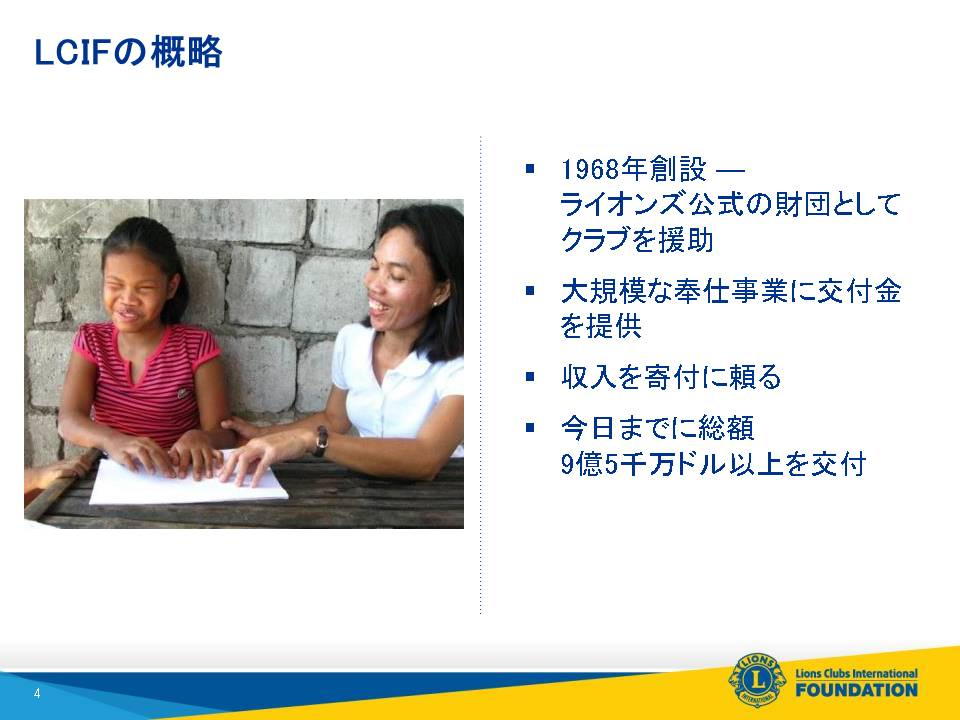 LCIFの概略

▪ 1968年創設 — ライオンズ公式の財団としてクラブを援助

▪ 大規模な奉仕事業に交付金を提供

▪ 収入を寄付に頼る

▪ 今日までに総額 9億5千万ドル以上を交付

4

LIONS INTERNATIONAL

Lions Clubs International FOUNDATION